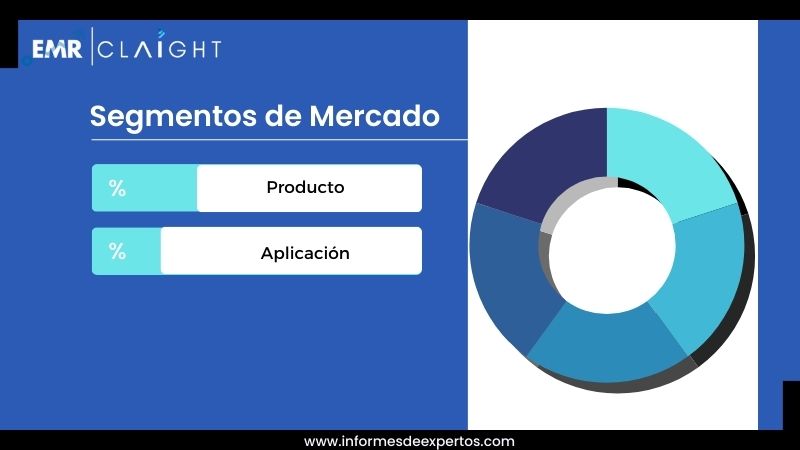 EMR | CLAIGHT

Segmentos de Mercado

% Producto

% Aplicación

www.informesdeexpertos.com